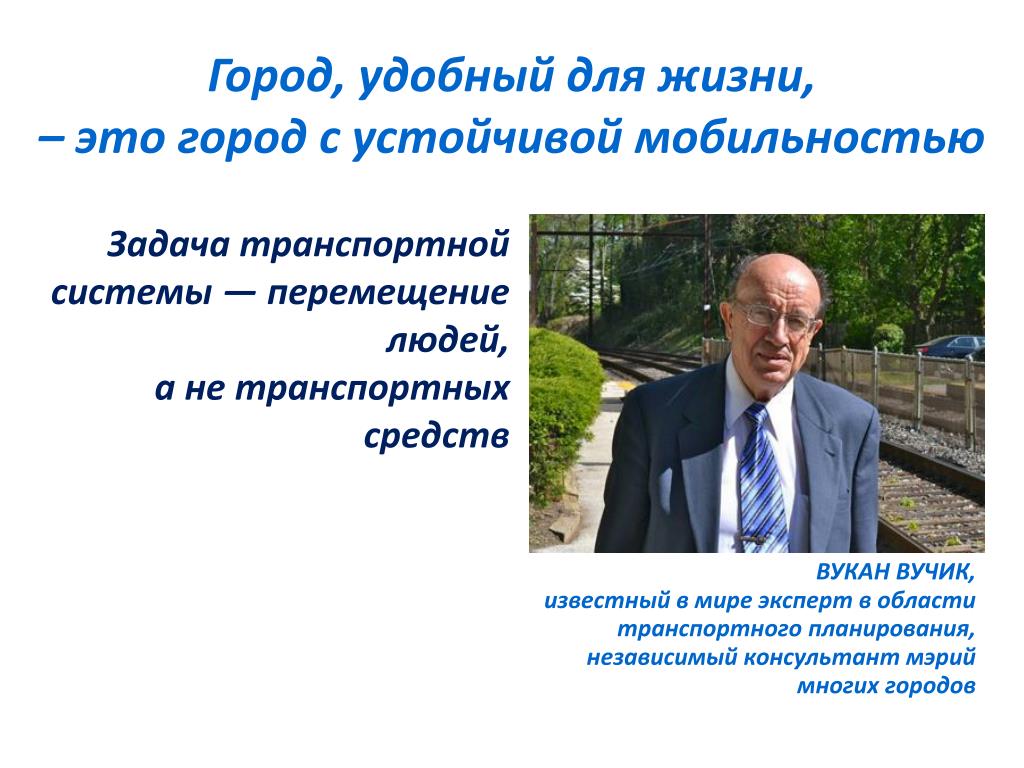 Город, удобный для жизни,
– это город с устойчивой мобильностью

Задача транспортной системы — перемещение людей,
а не транспортных средств

ВУКАН ВУЧИК,
известный в мире эксперт в области транспортного планирования, независимый консультант мэрий многих городов